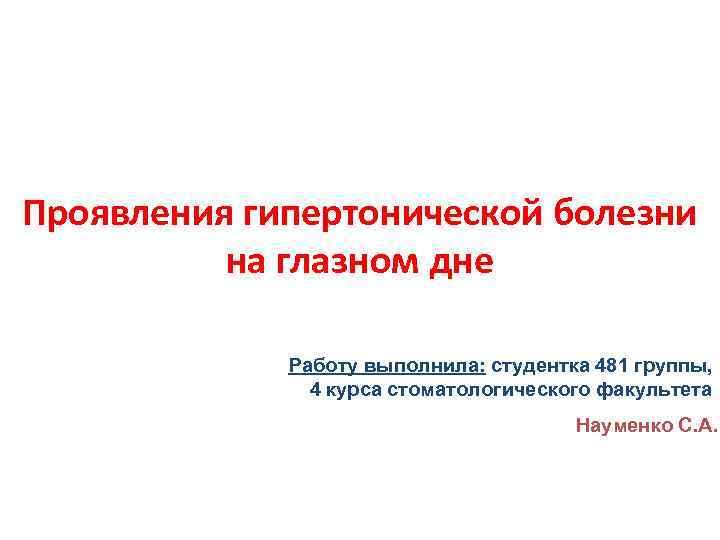 Проявления гипертонической болезни на глазном дне

Работу выполнила: студентка 481 группы, 4 курса стоматологического факультета

Науменко С.А.